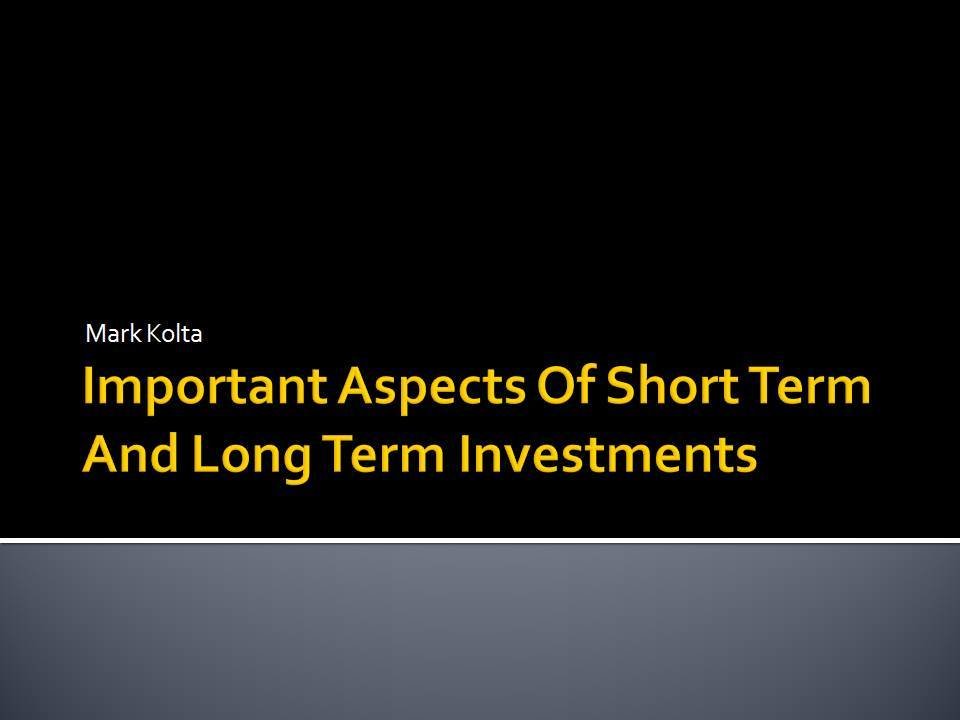 Mark Kolta

Important Aspects Of Short Term And Long Term Investments